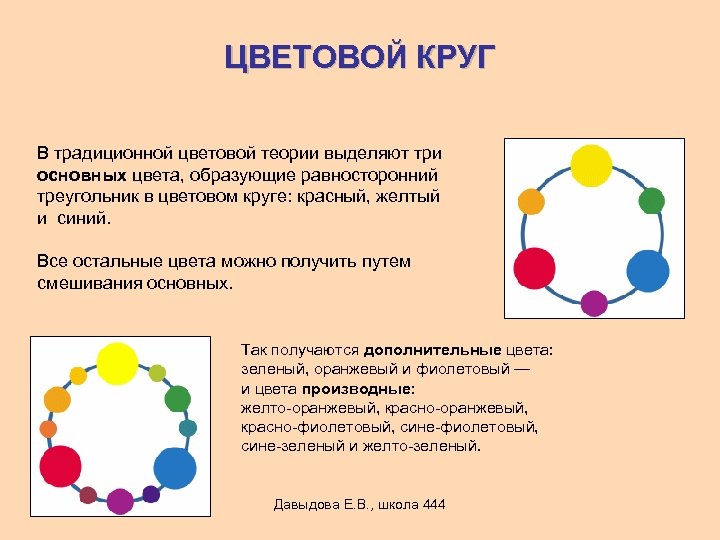 ЦВЕТОВОЙ КРУГ

В традиционной цветовой теории выделяют три основных цвета, образующие равносторонний треугольник в цветовом круге: красный, желтый и синий.

Все остальные цвета можно получить путем смешивания основных.

Так получаются дополнительные цвета: зеленый, оранжевый и фиолетовый — и цвета производные: желто-оранжевый, красно-оранжевый, красно-фиолетовый, сине-фиолетовый, сине-зеленый и желто-зеленый.

Давыдова Е.В., школа 444